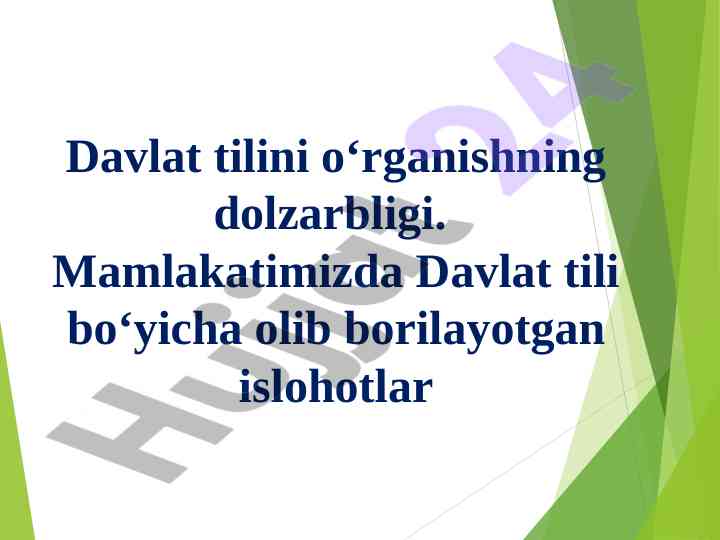 Davlat tilini o‘rganishning dolzarbligi. Mamlakatimizda Davlat tili bo‘yicha olib borilayotgan islohotlar

Hujjat24